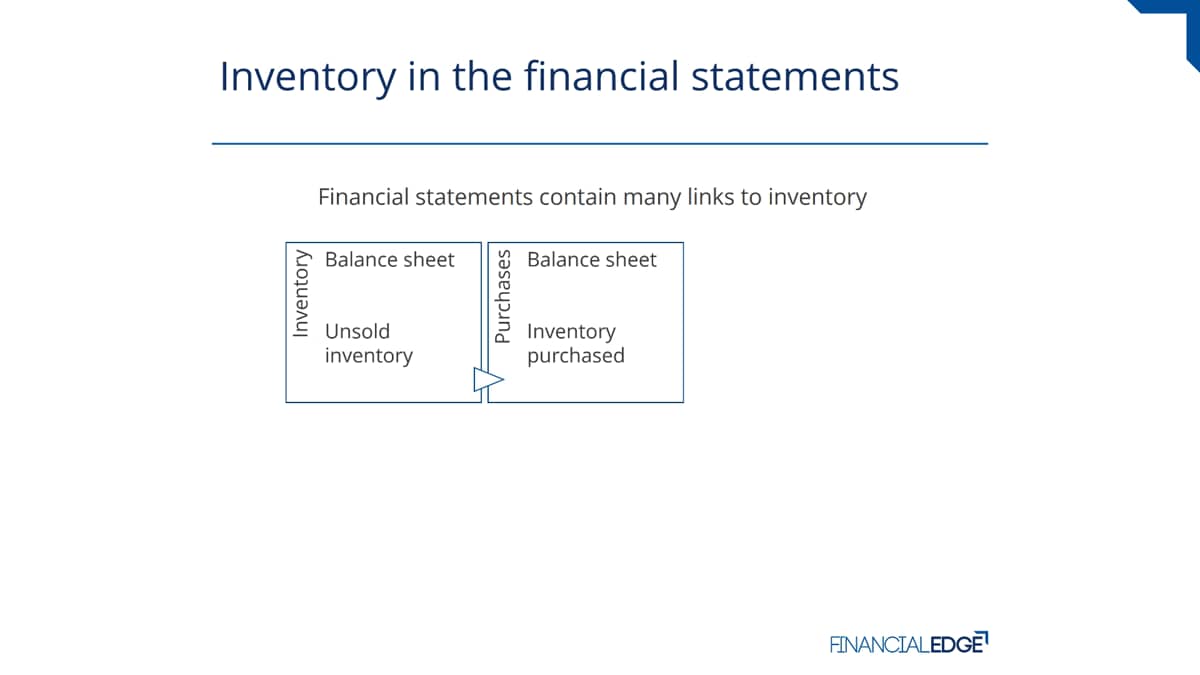 Inventory in the financial statements

Financial statements contain many links to inventory

Inventory

Balance sheet

Unsold inventory

Purchases

Balance sheet

Inventory purchased

FINANCIALEDGE